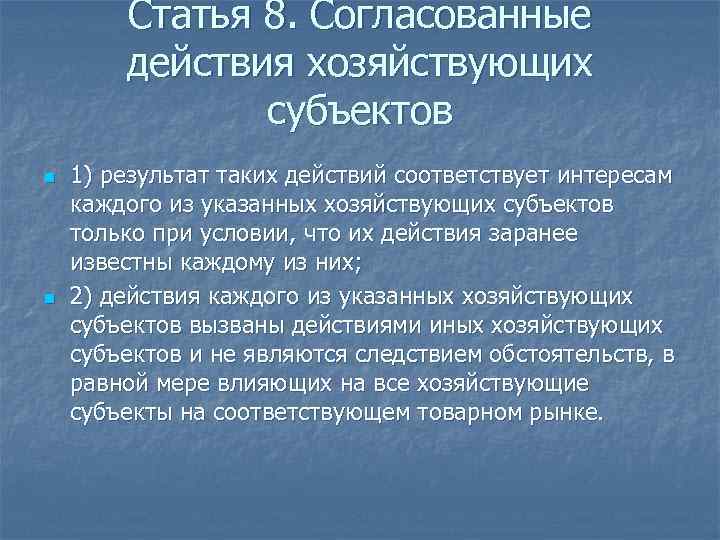 Статья 8. Согласованные действия хозяйствующих субъектов

1) результат таких действий соответствует интересам каждого из указанных хозяйствующих субъектов только при условии, что их действия заранее известны каждому из них;

2) действия каждого из указанных хозяйствующих субъектов вызваны действиями иных хозяйствующих субъектов и не являются следствием обстоятельств, в равной мере влияющих на все хозяйствующие субъекты на соответствующем товарном рынке.